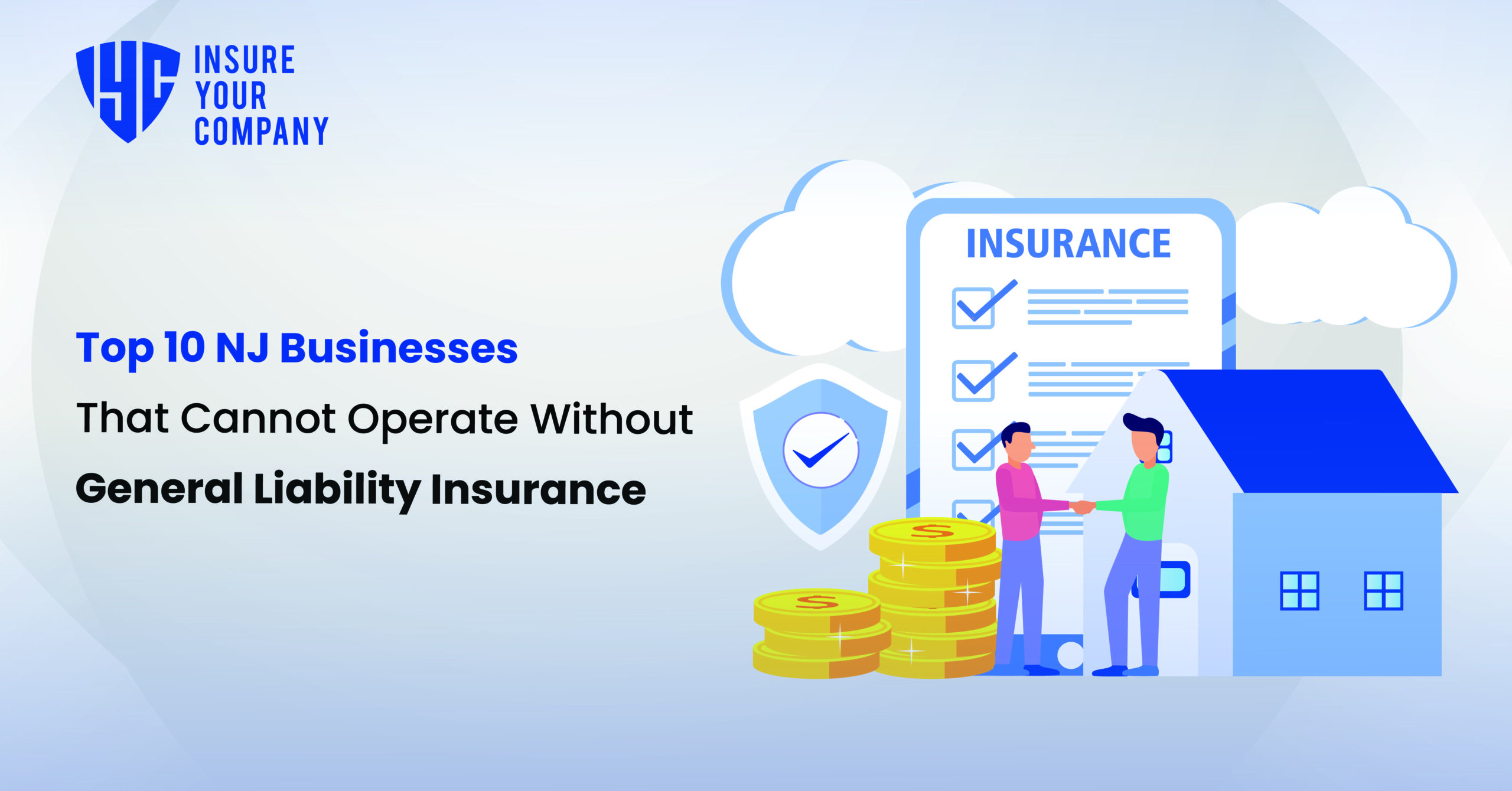 IYC INSURE YOUR COMPANY

Top 10 NJ Businesses
That Cannot Operate Without
General Liability Insurance

INSURANCE

$

$